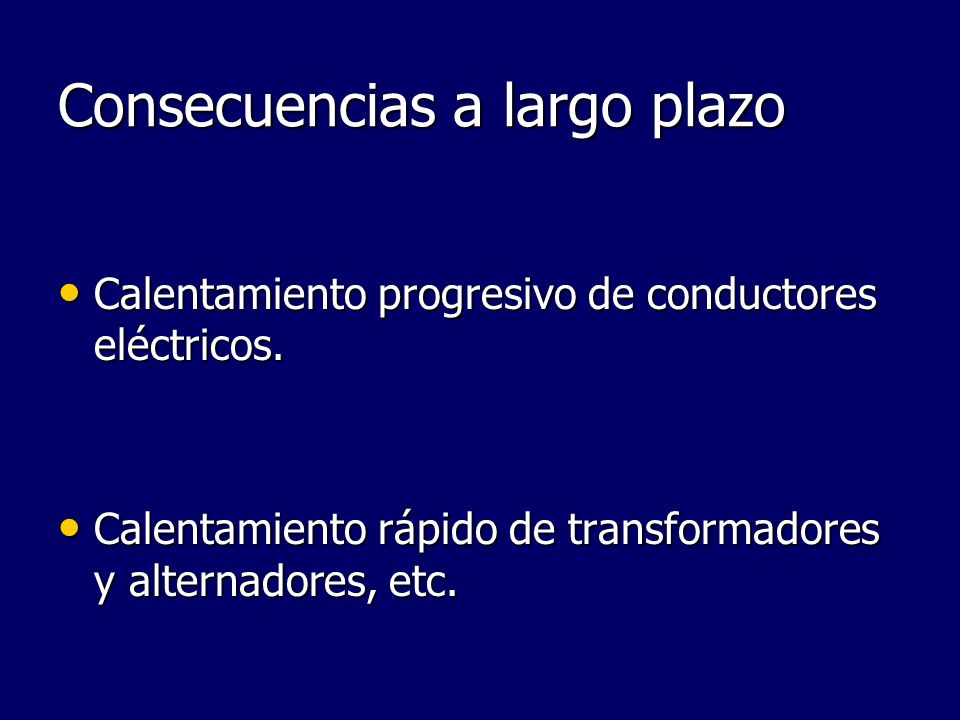 Consecuencias a largo plazo

• Calentamiento progresivo de conductores eléctricos.

• Calentamiento rápido de transformadores y alternadores, etc.